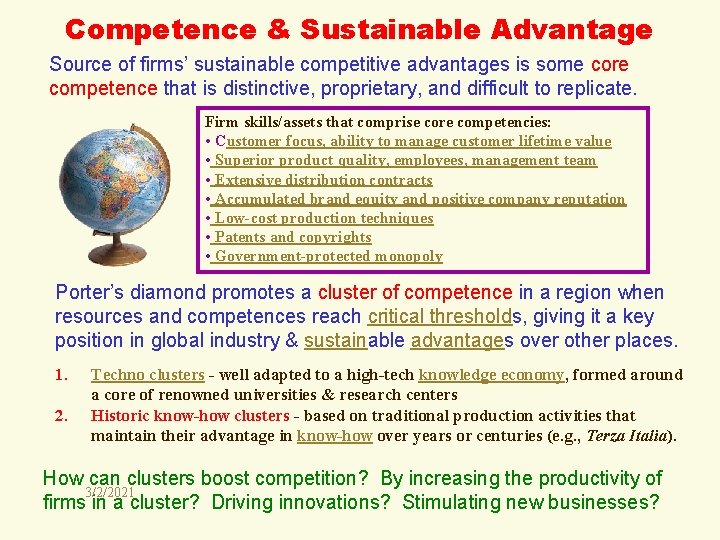 Competence & Sustainable Advantage

Source of firms' sustainable competitive advantages is some core competence that is distinctive, proprietary, and difficult to replicate.

Firm skills/assets that comprise core competencies:
• Customer focus, ability to manage customer lifetime value
• Superior product quality, employees, management team
• Extensive distribution contracts
• Accumulated brand equity and positive company reputation
• Low-cost production techniques
• Patents and copyrights
• Government-protected monopoly

Porter's diamond promotes a cluster of competence in a region when resources and competences reach critical thresholds, giving it a key position in global industry & sustainable advantages over other places.

1. Techno clusters - well adapted to a high-tech knowledge economy, formed around a core of renowned universities & research centers
2. Historic know-how clusters - based on traditional production activities that maintain their advantage in know-how over years or centuries (e.g., Terza Italia).

How can clusters boost competition? By increasing the productivity of firms in a cluster? Driving innovations? Stimulating new businesses?

3/2/2021